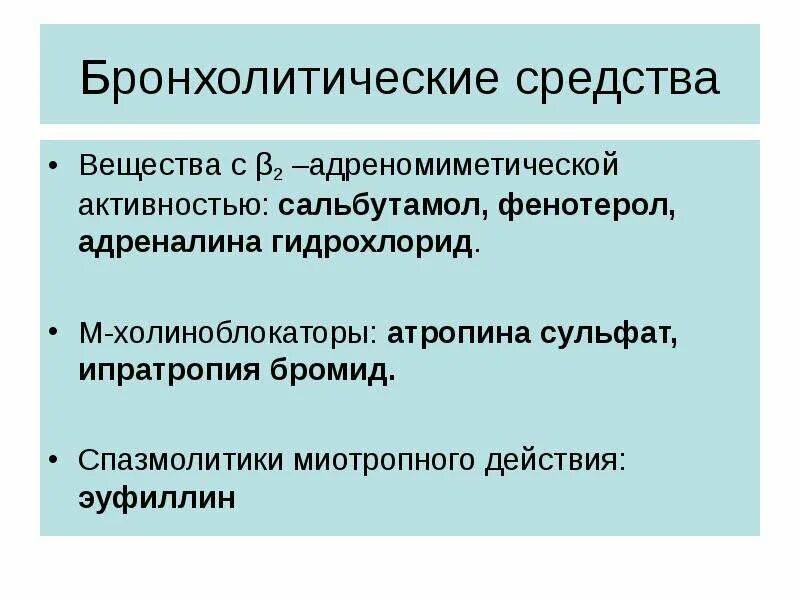 Бронхолитические средства

• Вещества с $\beta_2$ –адреномиметической активностью: сальбутамол, фенотерол, адреналина гидрохлорид.

• М-холиноблокаторы: атропина сульфат, ипратропия бромид.

• Спазмолитики миотропного действия: эуфиллин